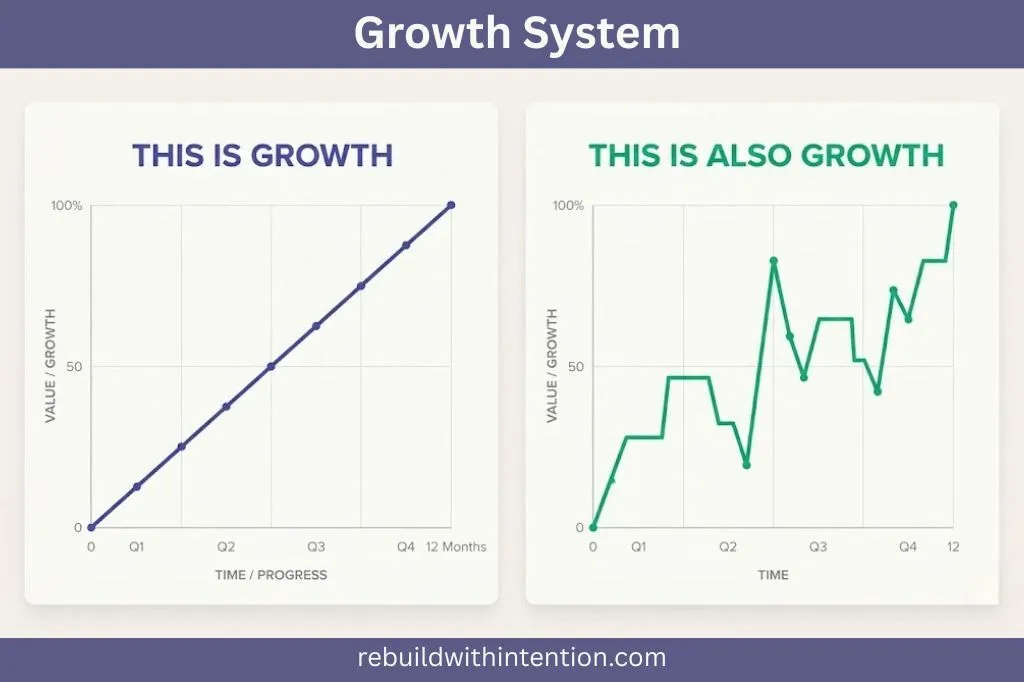 Growth System

THIS IS GROWTH

100%
50
0
VALUE / GROWTH
0
Q1
Q2
Q3
Q4
12 Months
TIME / PROGRESS

THIS IS ALSO GROWTH

100%
50
0
VALUE / GROWTH
0
Q1
Q2
Q3
Q4
12
TIME

rebuildwithintention.com